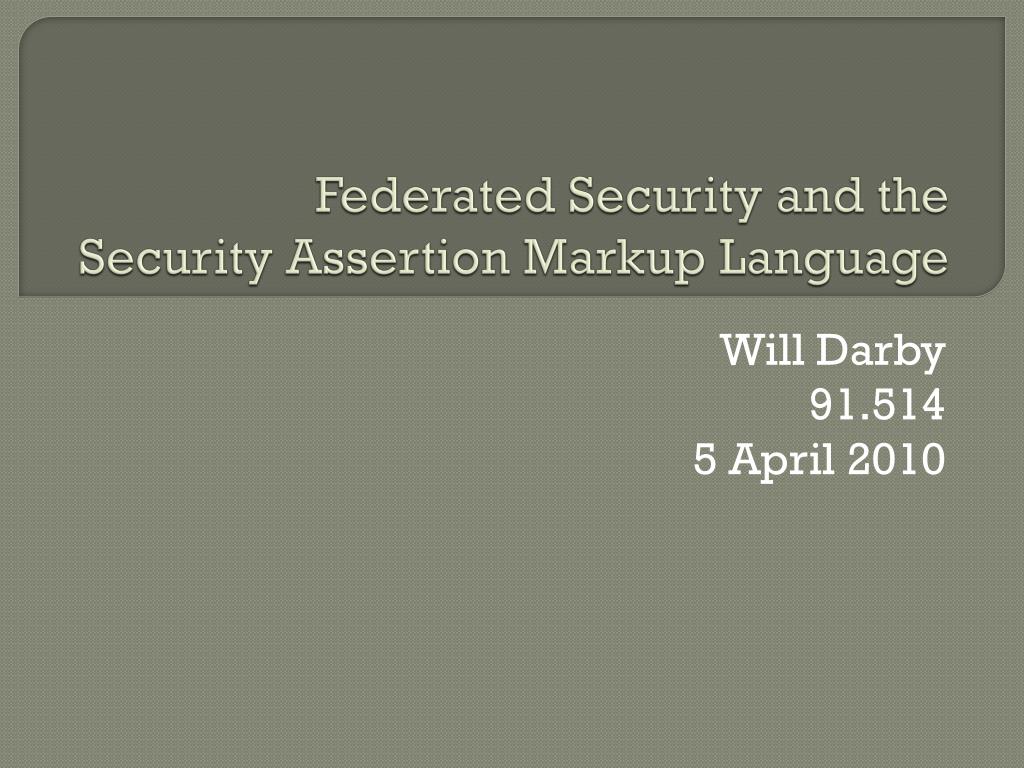 Federated Security and the Security Assertion Markup Language

Will Darby
91.514
5 April 2010